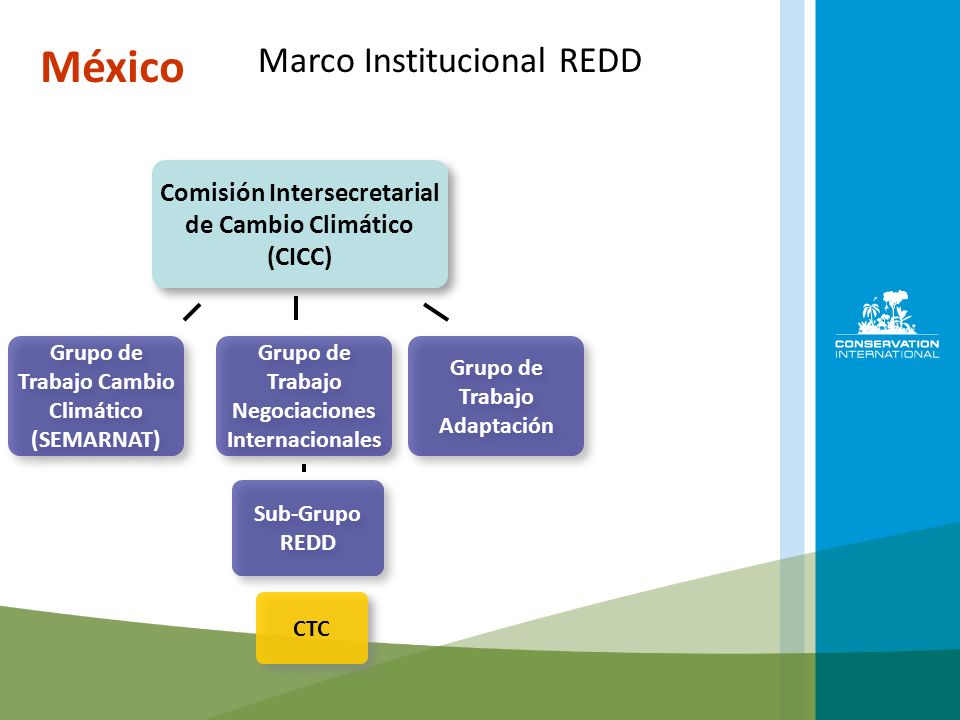 México

Marco Institucional REDD

Comisión Intersecretarial de Cambio Climático (CICC)

Grupo de Trabajo Cambio Climático (SEMARNAT)

Grupo de Trabajo Negociaciones Internacionales

Grupo de Trabajo Adaptación

Sub-Grupo REDD

CTC

CONSERVATION INTERNATIONAL